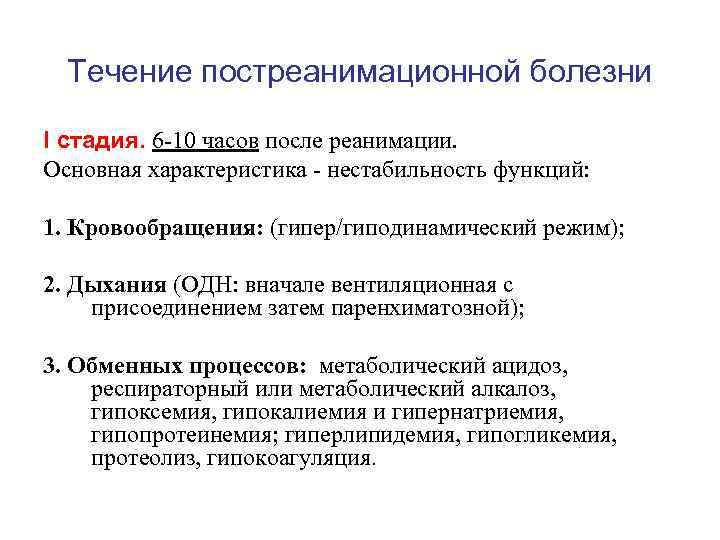 Течение постреанимационной болезни

I стадия. 6-10 часов после реанимации.
Основная характеристика - нестабильность функций:

1. Кровообращения: (гипер/гиподинамический режим);

2. Дыхания (ОДН: вначале вентиляционная с присоединением затем паренхиматозной);

3. Обменных процессов: метаболический ацидоз, респираторный или метаболический алкалоз, гипоксемия, гипокалиемия и гипернатриемия, гипопротеинемия; гиперлипидемия, гипогликемия, протеолиз, гипокоагуляция.